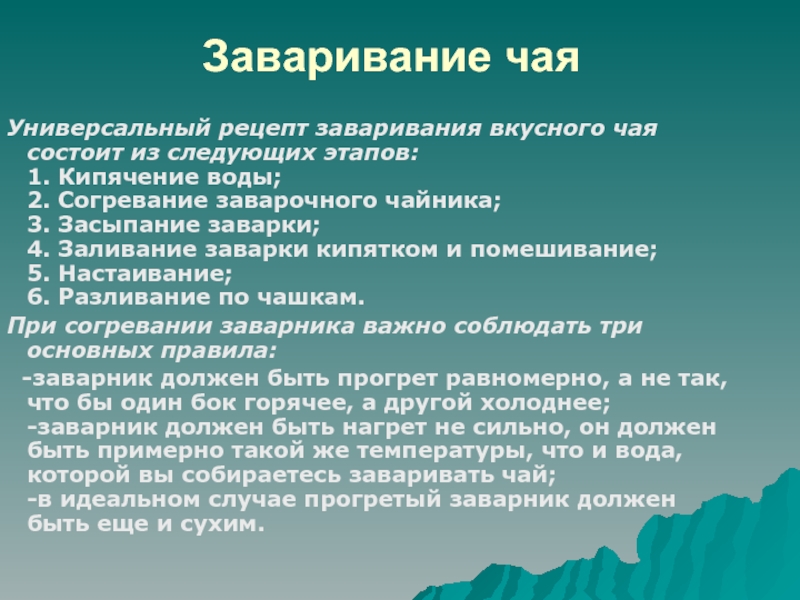 Заваривание чая

Универсальный рецепт заваривания вкусного чая состоит из следующих этапов:
1. Кипячение воды;
2. Согревание заварочного чайника;
3. Засыпание заварки;
4. Заливание заварки кипятком и помешивание;
5. Настаивание;
6. Разливание по чашкам.

При согревании заварника важно соблюдать три основных правила:
-заварник должен быть прогрет равномерно, а не так, что бы один бок горячее, а другой холоднее;
-заварник должен быть нагрет не сильно, он должен быть примерно такой же температуры, что и вода, которой вы собираетесь заваривать чай;
-в идеальном случае прогретый заварник должен быть еще и сухим.